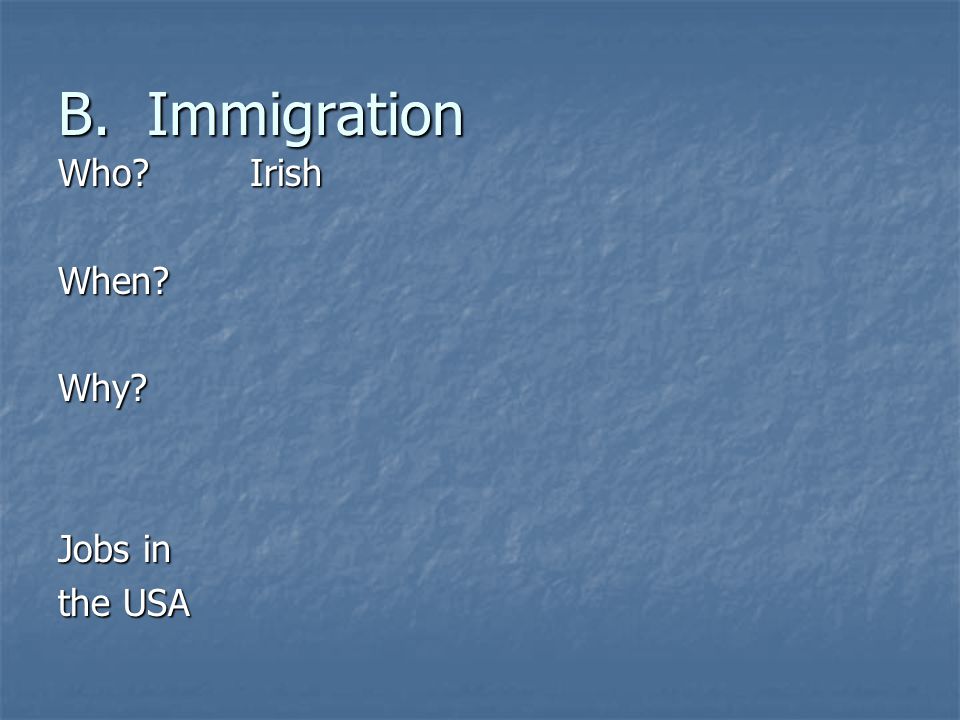 B. Immigration
Who? Irish

When?

Why?

Jobs in
the USA